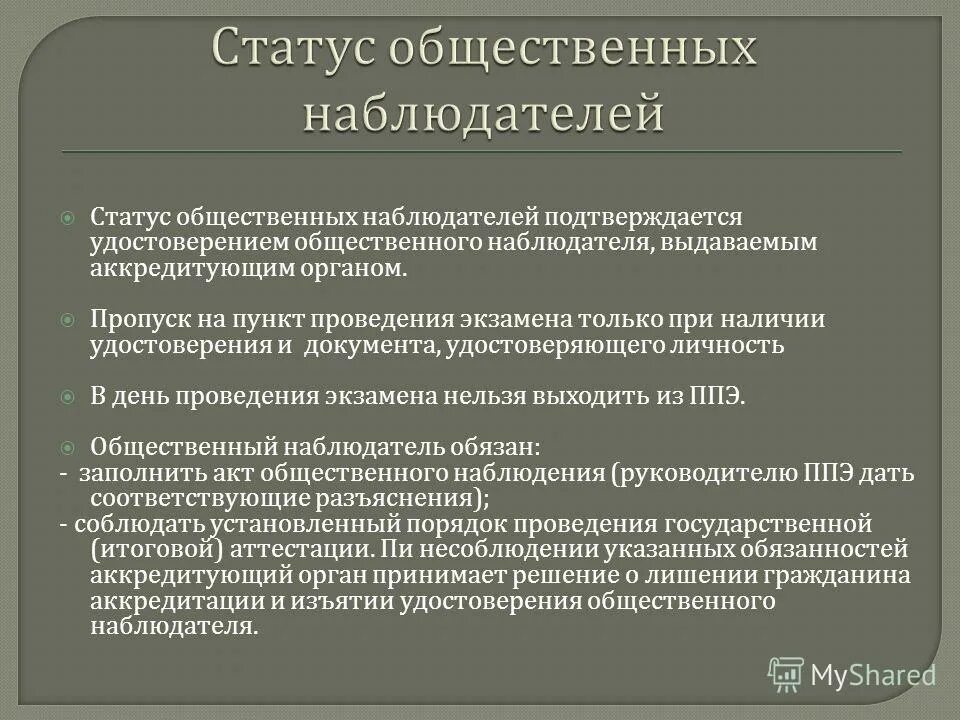 Статус общественных наблюдателей

Статус общественных наблюдателей подтверждается удостоверением общественного наблюдателя, выдаваемым аккредитующим органом.

Пропуск на пункт проведения экзамена только при наличии удостоверения и  документа, удостоверяющего личность

В день проведения экзамена нельзя выходить из ППЭ.

Общественный наблюдатель обязан:
-  заполнить акт общественного наблюдения (руководителю ППЭ дать соответствующие разъяснения);
- соблюдать установленный порядок проведения государственной (итоговой) аттестации. Пи несоблюдении указанных обязанностей аккредитующий орган принимает решение о лишении гражданина аккредитации и изъятии удостоверения общественного наблюдателя.

MyShared